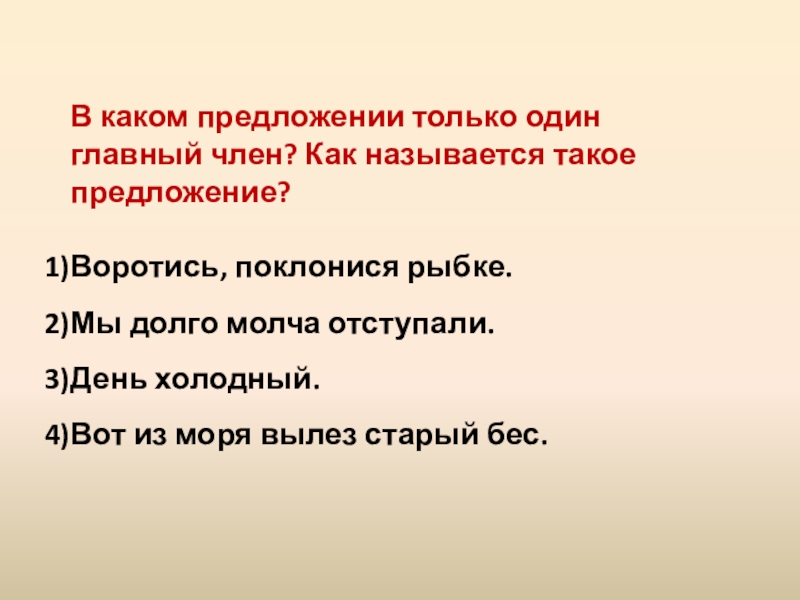 В каком предложении только один главный член? Как называется такое предложение?

1)Воротись, поклонися рыбке.

2)Мы долго молча отступали.

3)День холодный.

4)Вот из моря вылез старый бес.